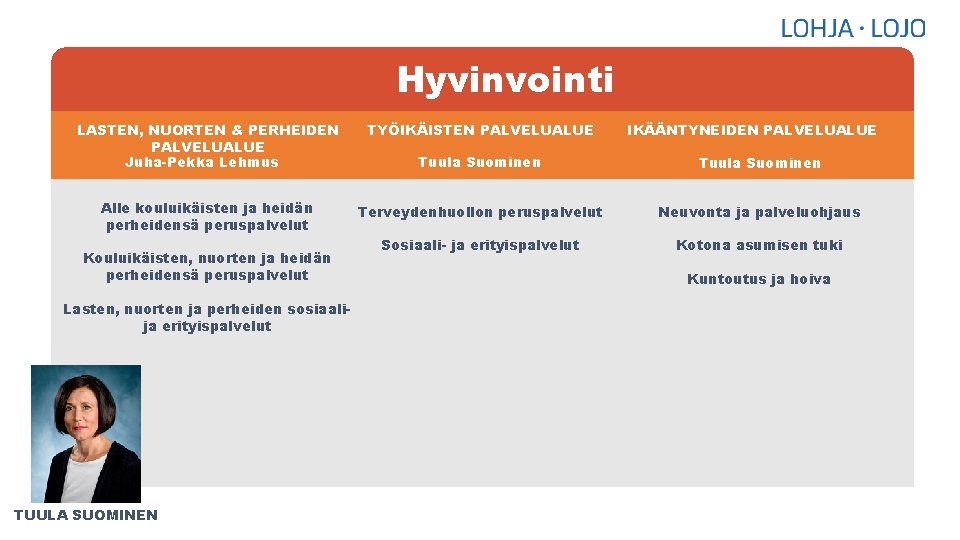 LOHJA · LOJO

Hyvinvointi

LASTEN, NUORTEN & PERHEIDEN PALVELUALUE
Juha-Pekka Lehmus

Alle kouluikäisten ja heidän perheidensä peruspalvelut

Kouluikäisten, nuorten ja heidän perheidensä peruspalvelut

Lasten, nuorten ja perheiden sosiaali- ja erityispalvelut

TYÖIKÄISTEN PALVELUALUE
Tuula Suominen

Terveydenhuollon peruspalvelut

Sosiaali- ja erityispalvelut

IKÄÄNTYNEIDEN PALVELUALUE
Tuula Suominen

Neuvonta ja palveluohjaus

Kotona asumisen tuki

Kuntoutus ja hoiva

TUULA SUOMINEN